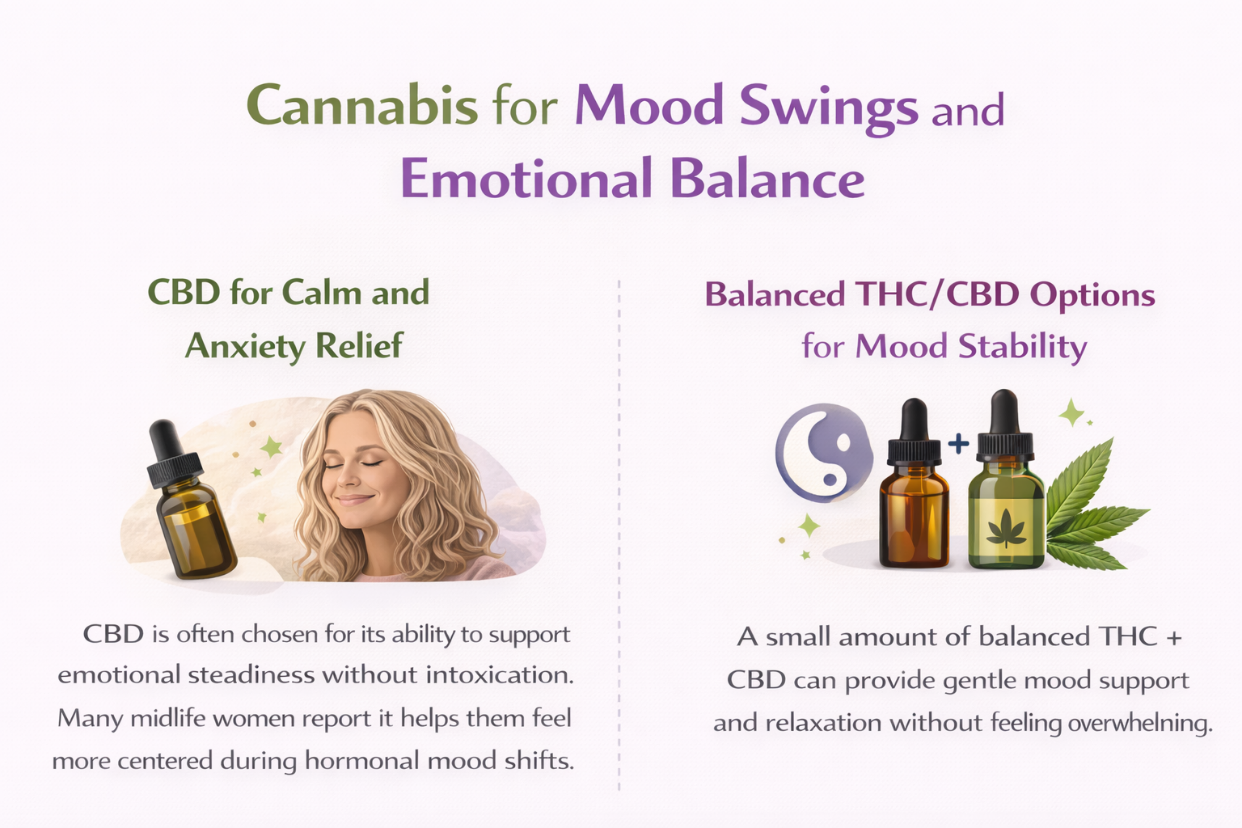 Cannabis for Mood Swings and Emotional Balance

CBD for Calm and Anxiety Relief

CBD is often chosen for its ability to support emotional steadiness without intoxication. Many midlife women report it helps them feel more centered during hormonal mood shifts.

Balanced THC/CBD Options for Mood Stability

+

A small amount of balanced THC + CBD can provide gentle mood support and relaxation without feeling overwhelning.